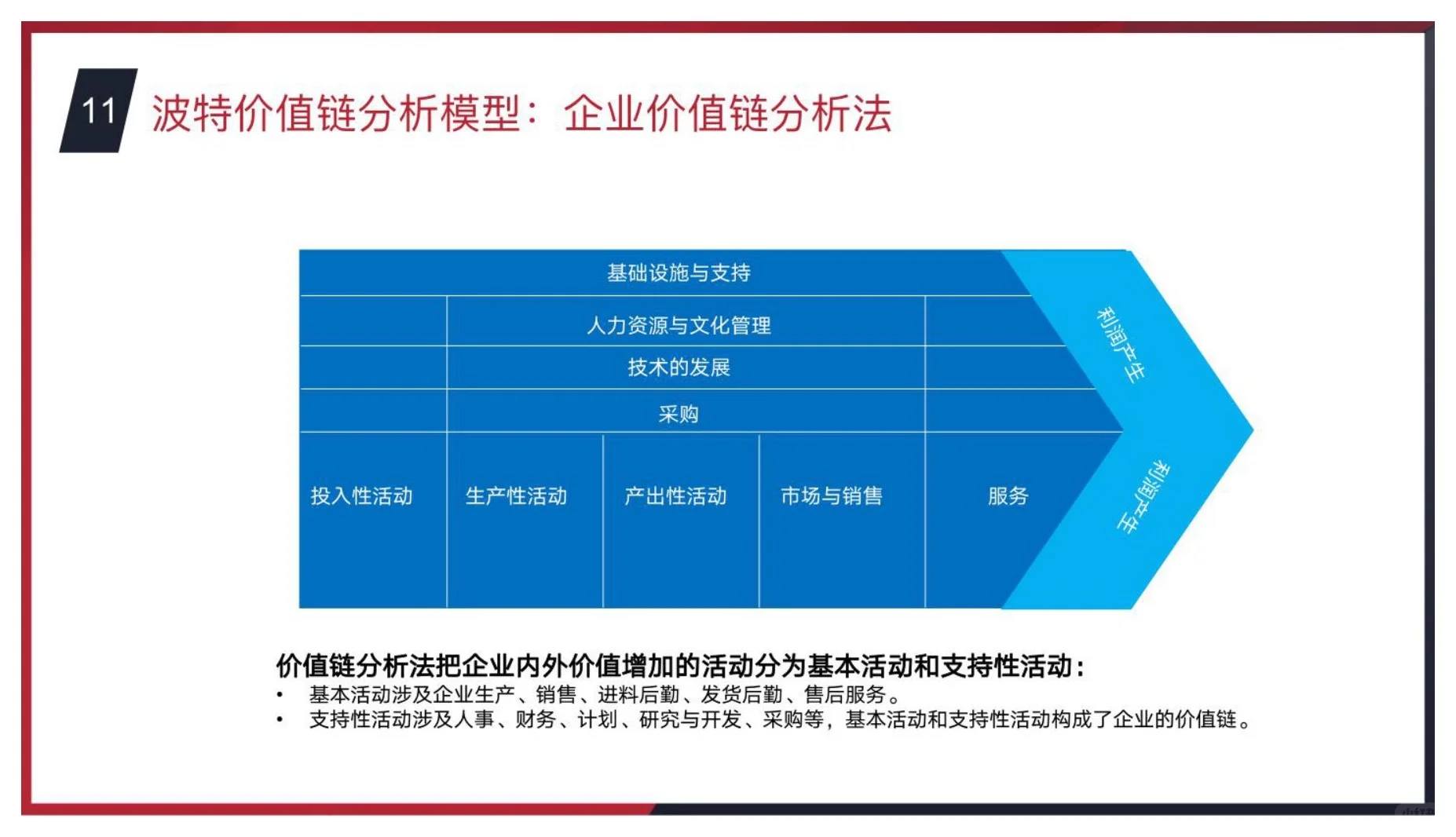 11 波特价值链分析模型：企业价值链分析法

基础设施与支持

人力资源与文化管理

技术的发展

采购

投入性活动

生产性活动

产出性活动

市场与销售

服务

利润产生

利润产生

价值链分析法把企业内外价值增加的活动分为基本活动和支持性活动：

• 基本活动涉及企业生产、销售、进料后勤、发货后勤、售后服务。
• 支持性活动涉及人事、财务、计划、研究与开发、采购等，基本活动和支持性活动构成了企业的价值链。